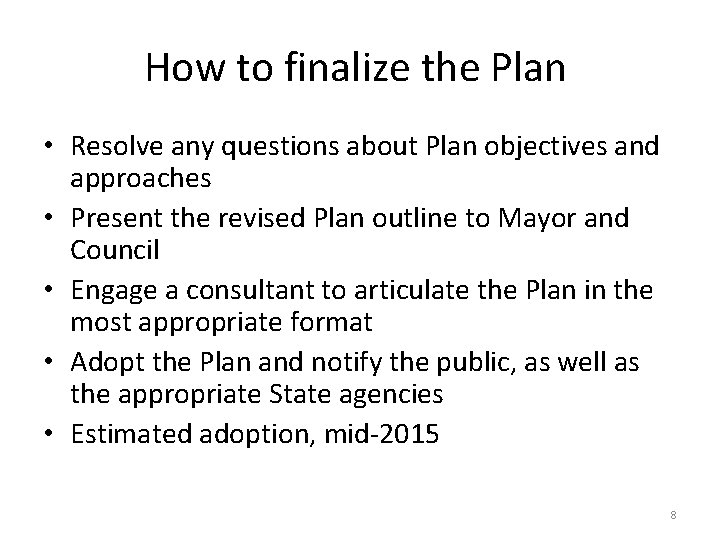 How to finalize the Plan

• Resolve any questions about Plan objectives and approaches
• Present the revised Plan outline to Mayor and Council
• Engage a consultant to articulate the Plan in the most appropriate format
• Adopt the Plan and notify the public, as well as the appropriate State agencies
• Estimated adoption, mid-2015

8